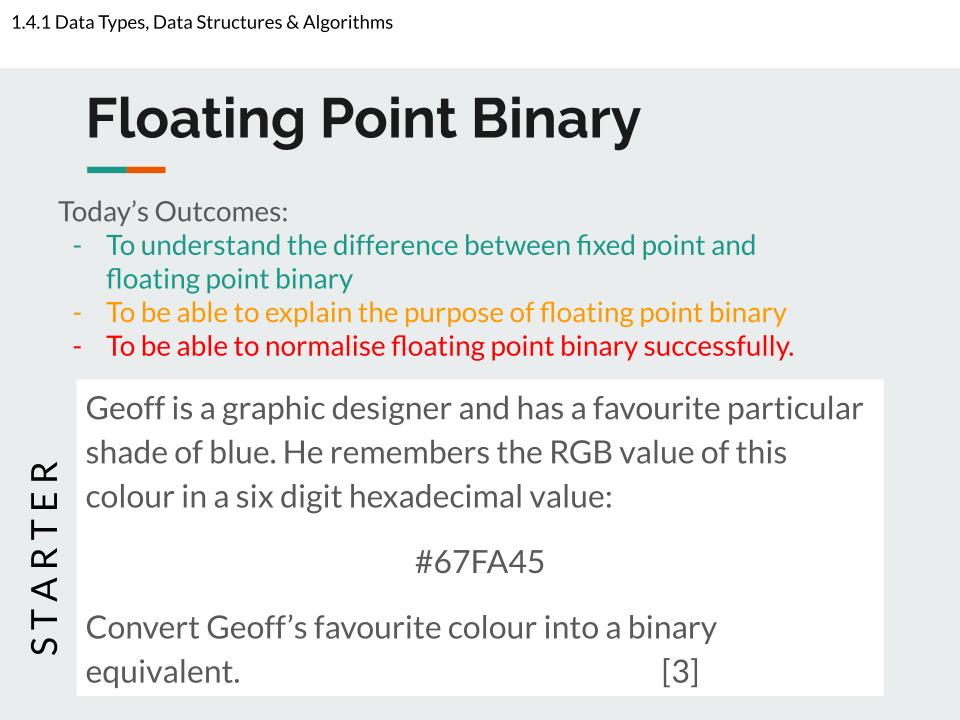 1.4.1 Data Types, Data Structures & Algorithms

Floating Point Binary

Today's Outcomes:
- To understand the difference between fixed point and floating point binary
- To be able to explain the purpose of floating point binary
- To be able to normalise floating point binary successfully.

STARTER

Geoff is a graphic designer and has a favourite particular shade of blue. He remembers the RGB value of this colour in a six digit hexadecimal value:

#67FA45

Convert Geoff's favourite colour into a binary equivalent. [3]